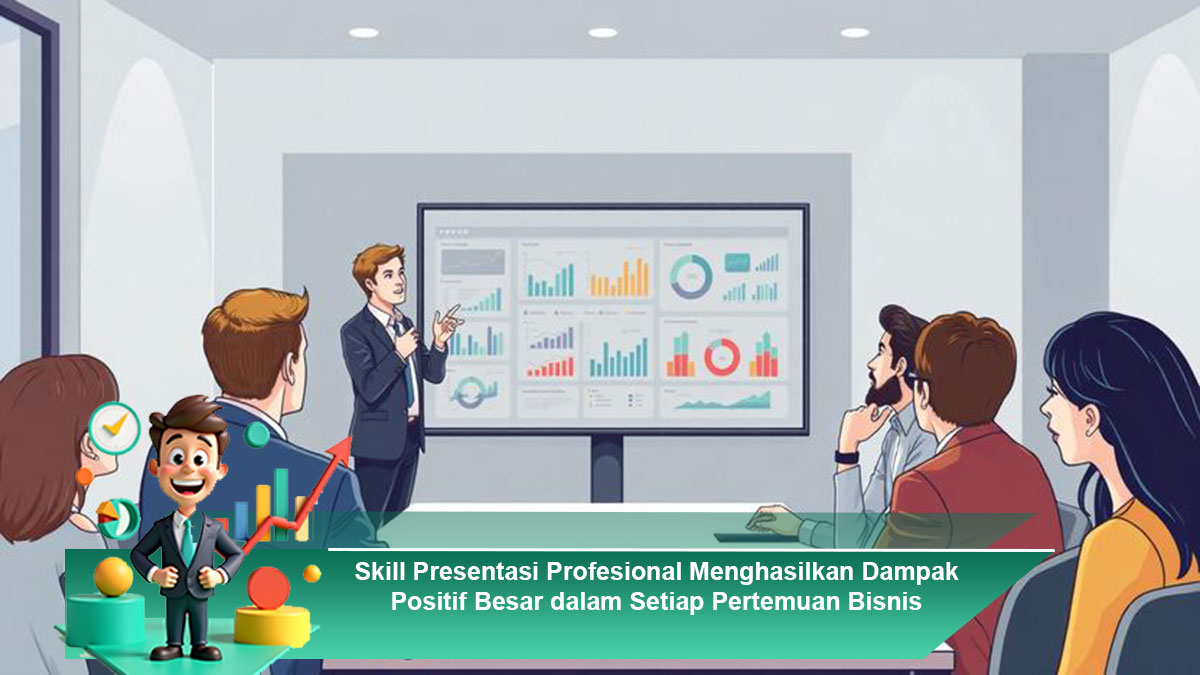 Skill Presentasi Profesional Menghasilkan Dampak Positif Besar dalam Setiap Pertemuan Bisnis